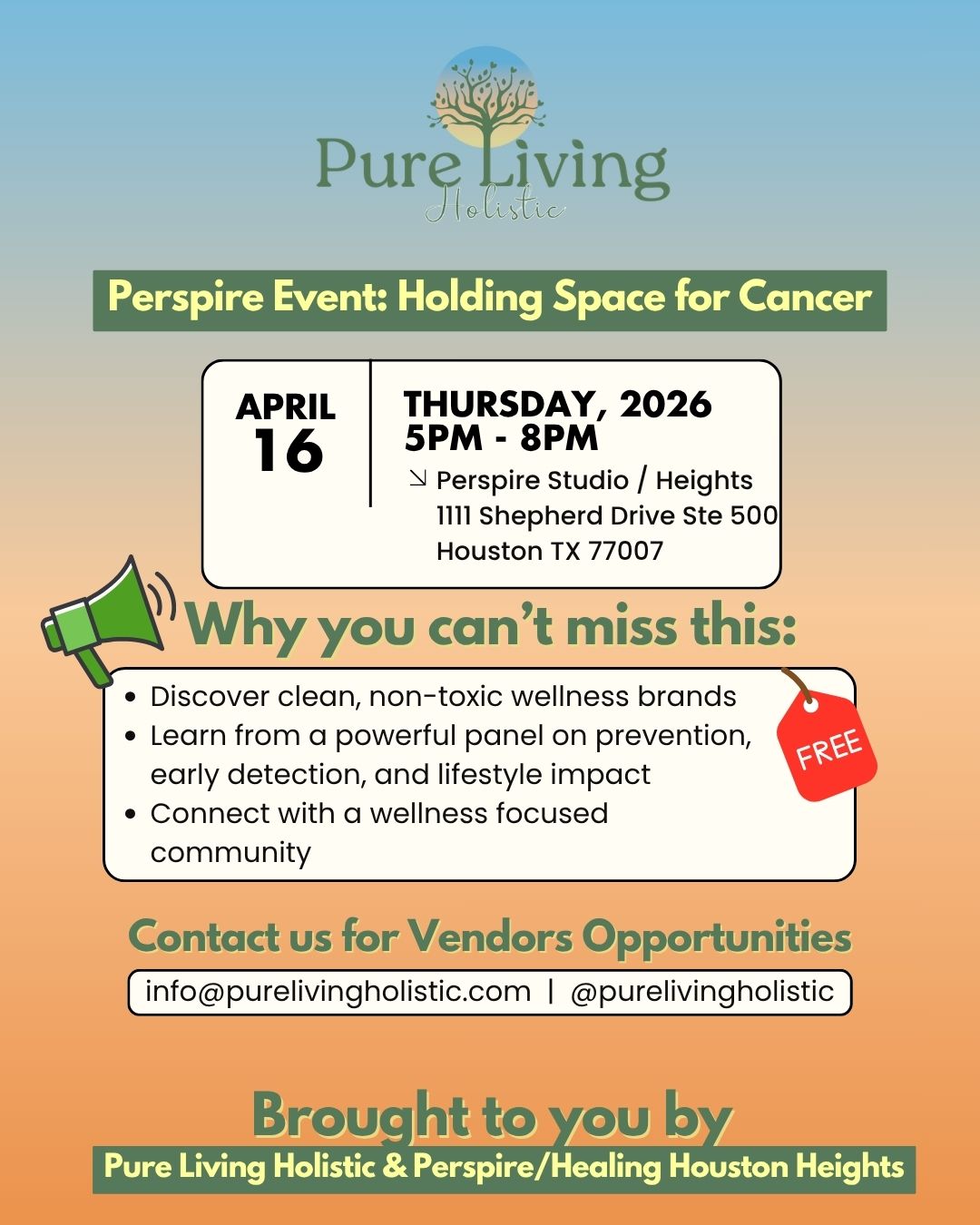 Pure Living
Holistic

Perspire Event: Holding Space for Cancer

APRIL
16

THURSDAY, 2026
5PM - 8PM
↘ Perspire Studio / Heights
1111 Shepherd Drive Ste 500
Houston TX 77007

Why you can't miss this:

- Discover clean, non-toxic wellness brands
- Learn from a powerful panel on prevention, early detection, and lifestyle impact
- Connect with a wellness focused community

FREE

Contact us for Vendors Opportunities

info@purelivingholistic.com | @purelivingholistic

Brought to you by
Pure Living Holistic & Perspire/Healing Houston Heights